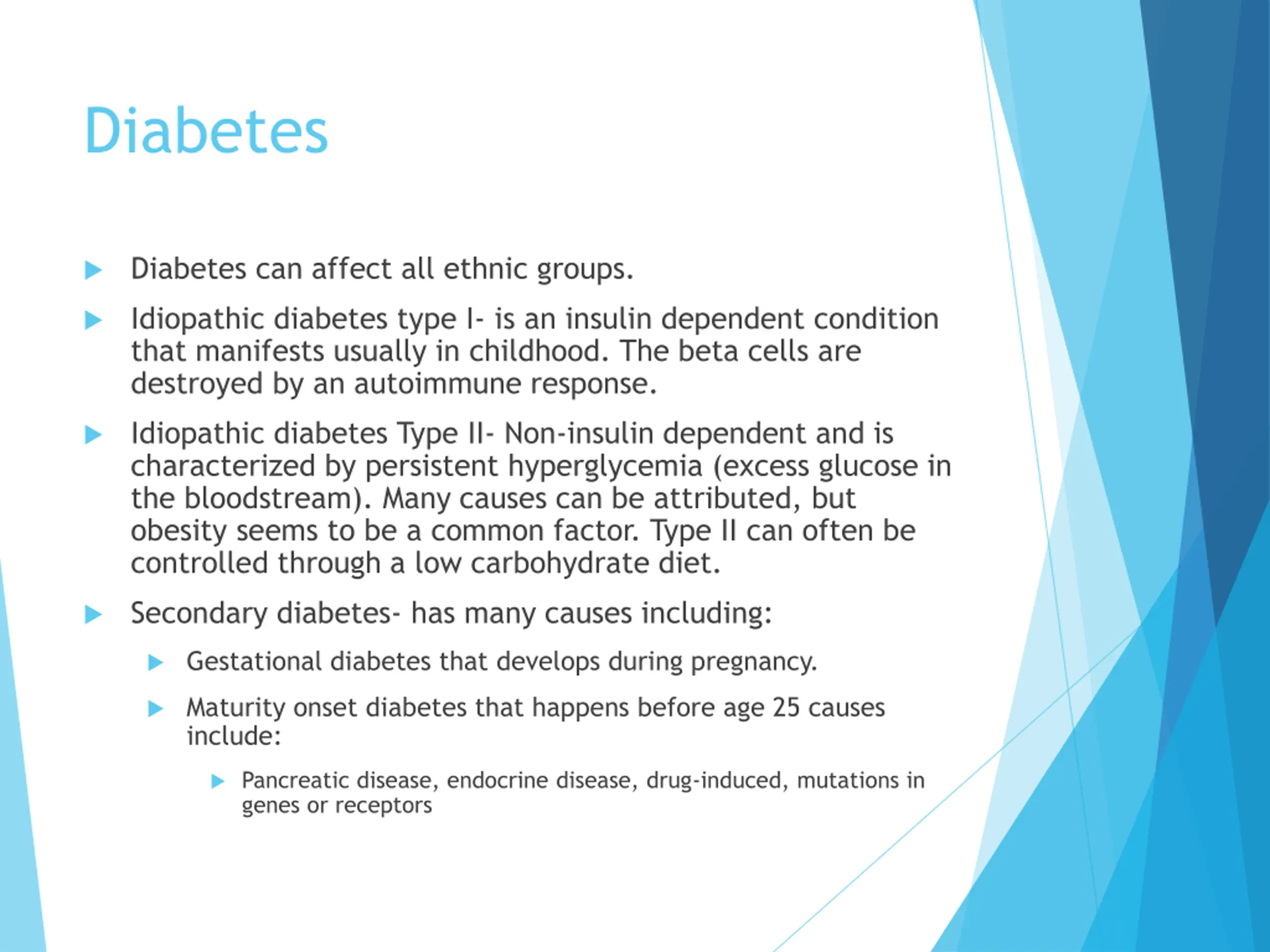 Diabetes

Diabetes can affect all ethnic groups.

Idiopathic diabetes type I- is an insulin dependent condition that manifests usually in childhood. The beta cells are destroyed by an autoimmune response.

Idiopathic diabetes Type II- Non-insulin dependent and is characterized by persistent hyperglycemia (excess glucose in the bloodstream). Many causes can be attributed, but obesity seems to be a common factor. Type II can often be controlled through a low carbohydrate diet.

Secondary diabetes- has many causes including:

Gestational diabetes that develops during pregnancy.

Maturity onset diabetes that happens before age 25 causes include:

Pancreatic disease, endocrine disease, drug-induced, mutations in genes or receptors